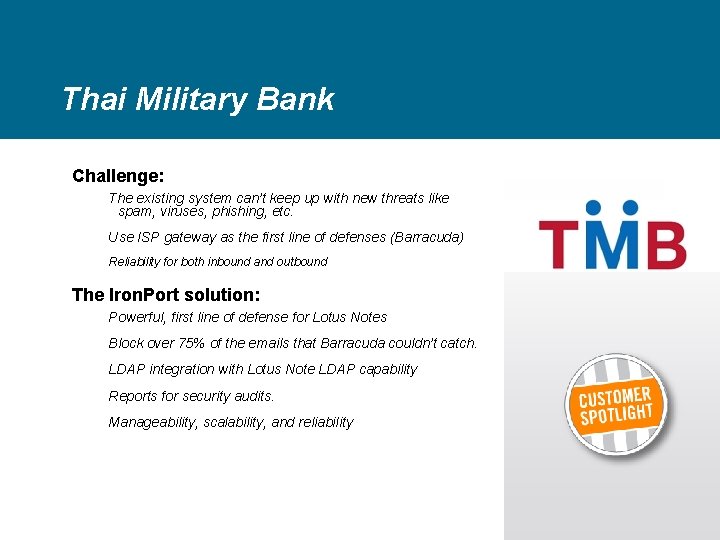 Thai Military Bank

Challenge:

The existing system can't keep up with new threats like spam, viruses, phishing, etc.

Use ISP gateway as the first line of defenses (Barracuda)

Reliability for both inbound and outbound

The IronPort solution:

Powerful, first line of defense for Lotus Notes

Block over 75% of the emails that Barracuda couldn't catch.

LDAP integration with Lotus Note LDAP capability

Reports for security audits.

Manageability, scalability, and reliability

TMB

CUSTOMER SPOTLIGHT